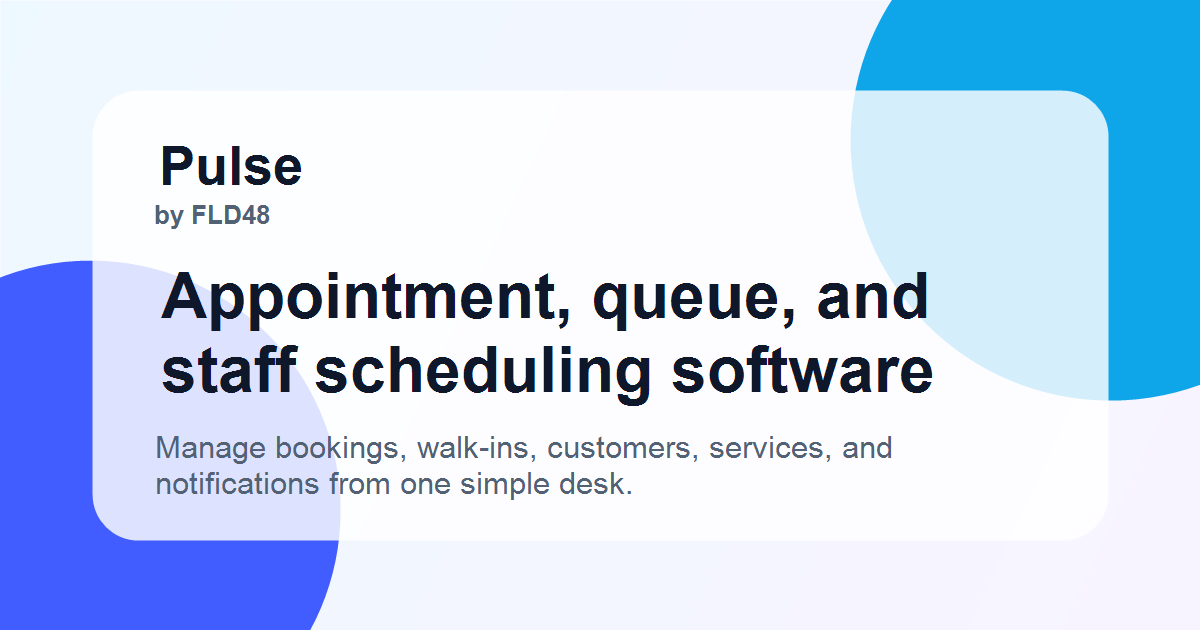 Pulse
by FLD48

Appointment, queue, and staff scheduling software

Manage bookings, walk-ins, customers, services, and notifications from one simple desk.